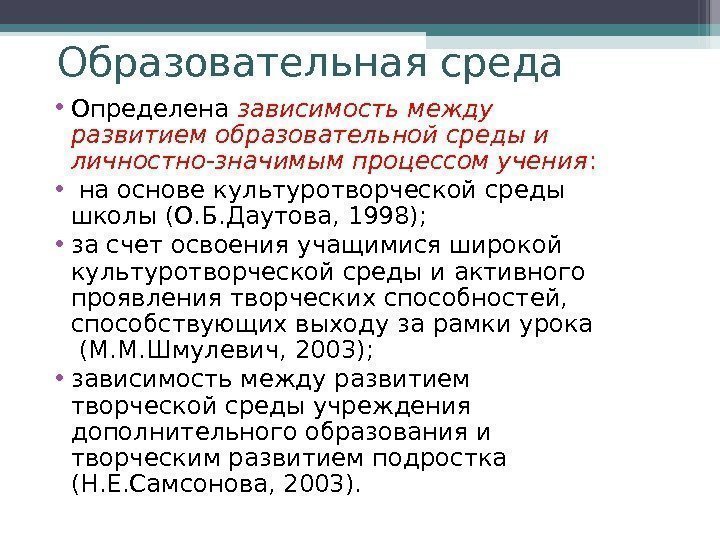 Образовательная среда

• Определена зависимость между развитием образовательной среды и личностно-значимым процессом учения:
• на основе культуротворческой среды школы (О.Б.Даутова, 1998);
• за счет освоения учащимися широкой культуротворческой среды и активного проявления творческих способностей, способствующих выходу за рамки урока (М.М.Шмулевич, 2003);
• зависимость между развитием творческой среды учреждения дополнительного образования и творческим развитием подростка (Н.Е.Самсонова, 2003).